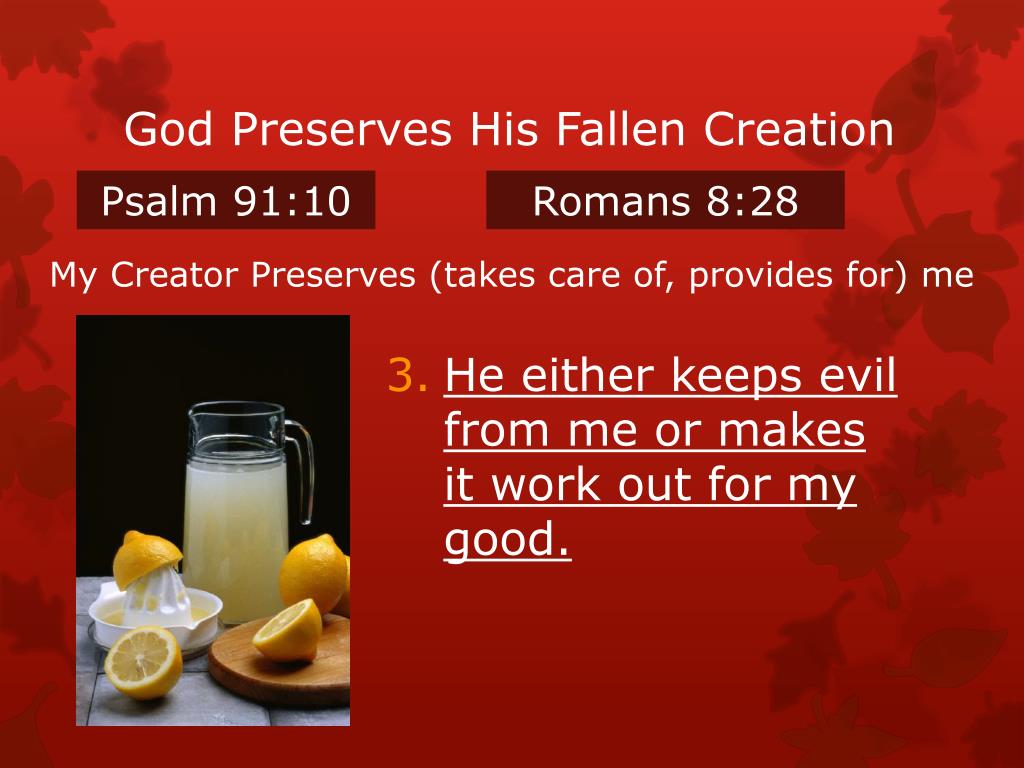 God Preserves His Fallen Creation

Psalm 91:10

Romans 8:28

My Creator Preserves (takes care of, provides for) me

3. He either keeps evil from me or makes it work out for my good.